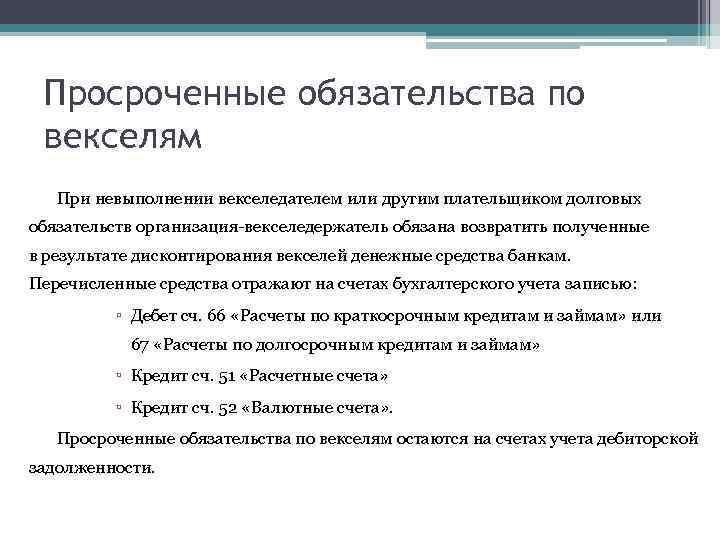 Просроченные обязательства по векселям

При невыполнении векселедателем или другим плательщиком долговых обязательств организация-векселедержатель обязана возвратить полученные в результате дисконтирования векселей денежные средства банкам. Перечисленные средства отражают на счетах бухгалтерского учета записью:

▫ Дебет сч. 66 «Расчеты по краткосрочным кредитам и займам» или 67 «Расчеты по долгосрочным кредитам и займам»

▫ Кредит сч. 51 «Расчетные счета»

▫ Кредит сч. 52 «Валютные счета».

Просроченные обязательства по векселям остаются на счетах учета дебиторской задолженности.